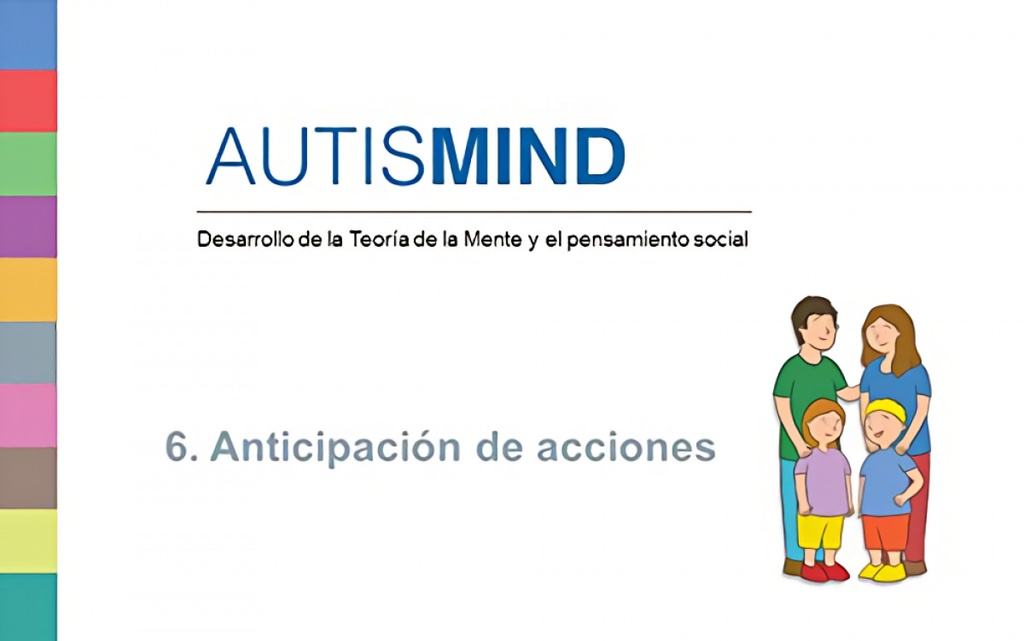 AUTISMIND

Desarrollo de la Teoría de la Mente y el pensamiento social

6. Anticipación de acciones